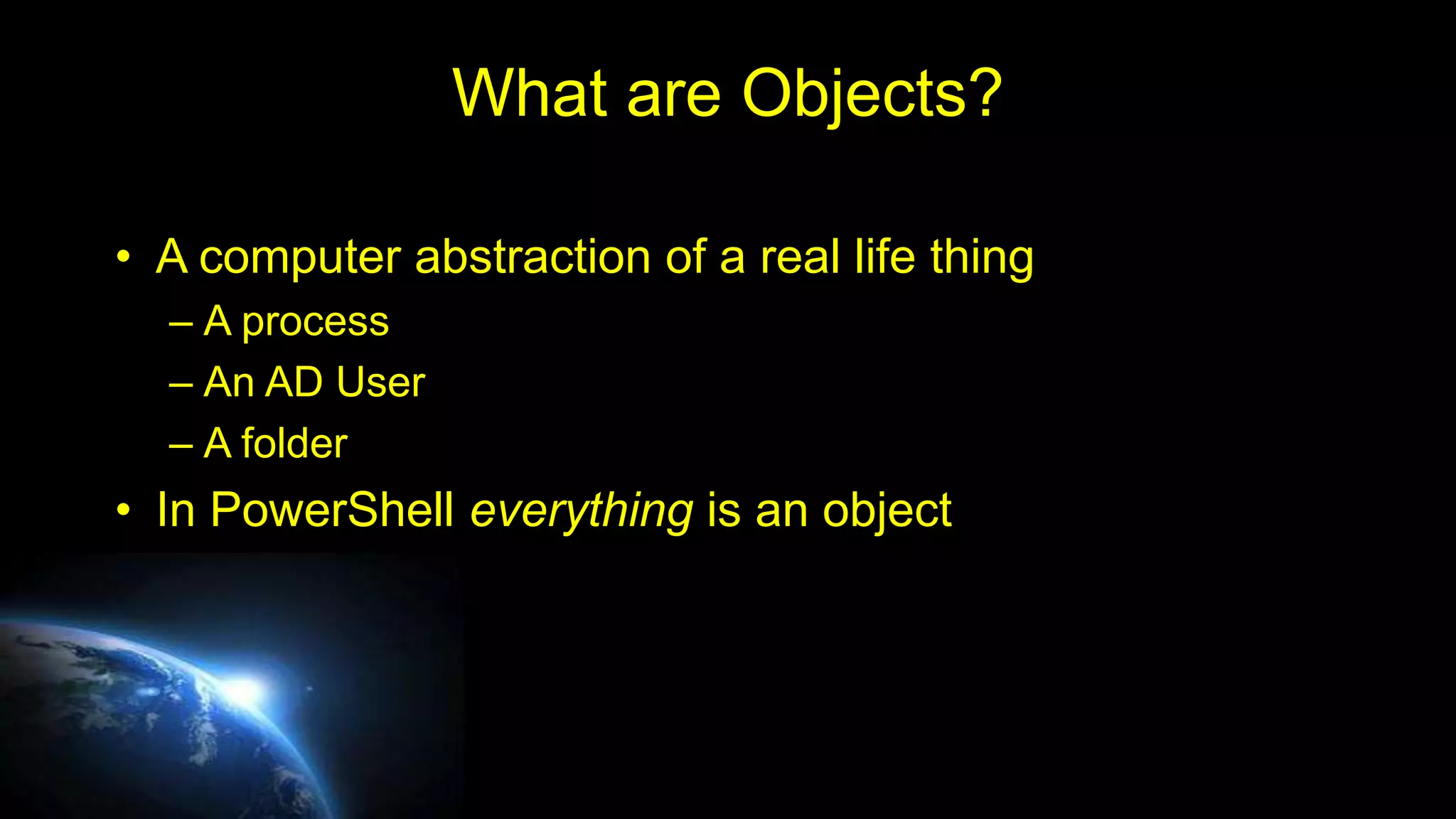 What are Objects?

• A computer abstraction of a real life thing
– A process
– An AD User
– A folder
• In PowerShell everything is an object